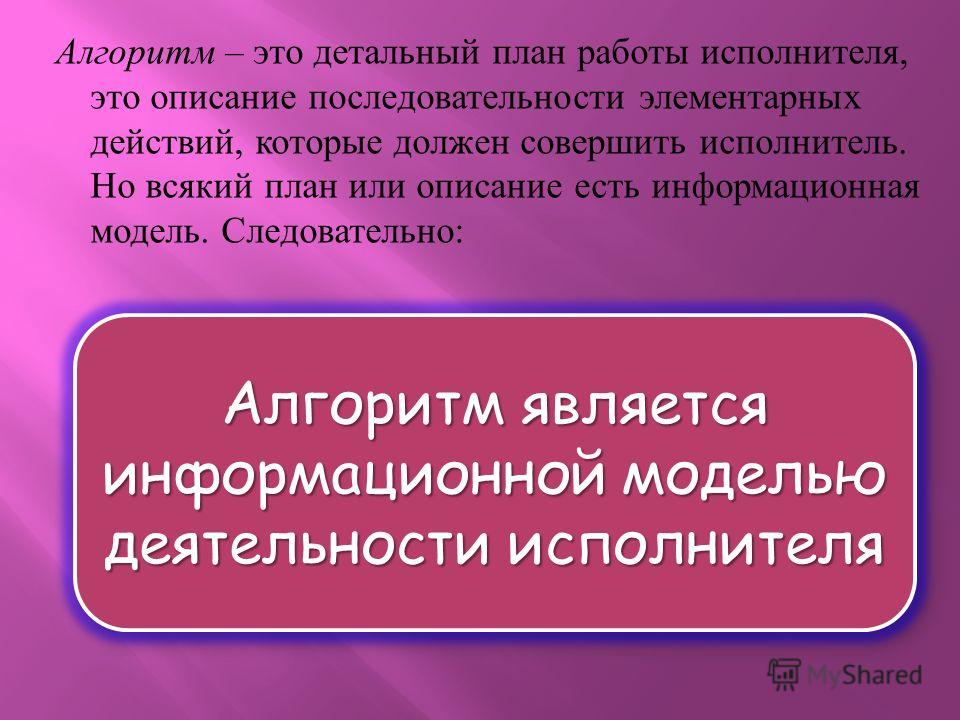 Алгоритм – это детальный план работы исполнителя, это описание последовательности элементарных действий, которые должен совершить исполнитель. Но всякий план или описание есть информационная модель. Следовательно:

Алгоритм является информационной моделью деятельности исполнителя

MyShared